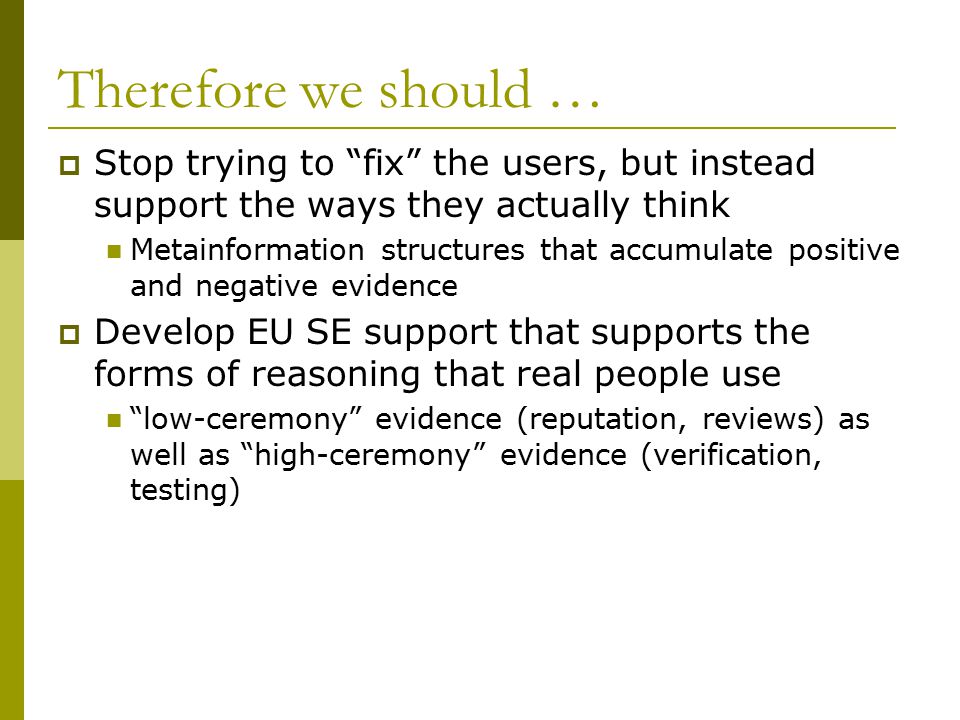 Therefore we should …

Stop trying to “fix” the users, but instead support the ways they actually think

Metainformation structures that accumulate positive and negative evidence

Develop EU SE support that supports the forms of reasoning that real people use

“low-ceremony” evidence (reputation, reviews) as well as “high-ceremony” evidence (verification, testing)